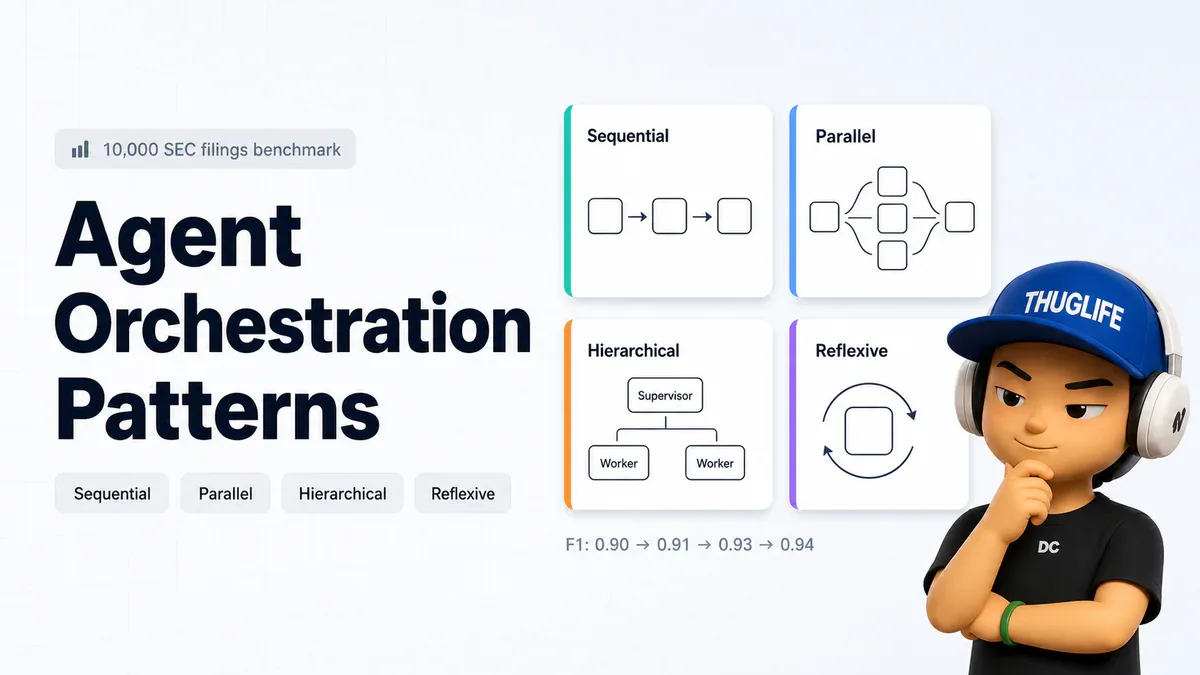 10,000 SEC filings benchmark

Agent Orchestration Patterns

Sequential
Parallel
Hierarchical
Reflexive

Sequential

Parallel

Hierarchical

Supervisor

Worker

Worker

Reflexive

F1: 0.90 → 0.91 → 0.93 → 0.94

THUGLIFE

DC